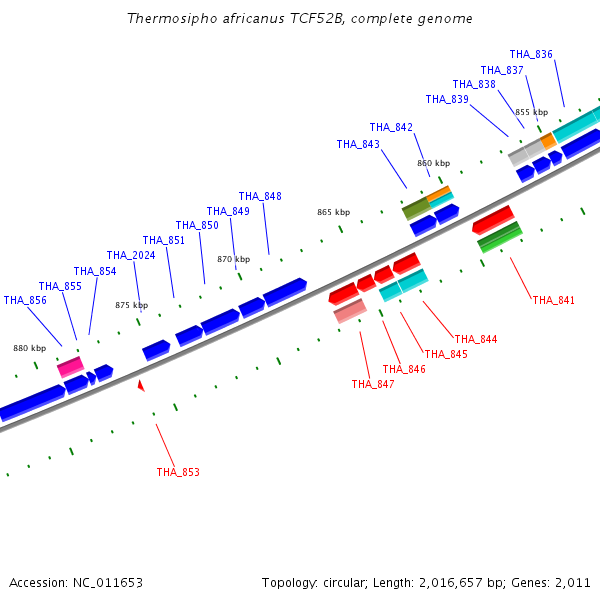 Thermosipho africanus TCF52B, complete genome

THA_836
THA_837
THA_838
THA_839
855 kbp
THA_842
THA_843
860 kbp
THA_848
THA_849
865 kbp
THA_850
THA_851
870 kbp
THA_2024
THA_854
THA_855
THA_856
875 kbp
880 kbp
THA_841
THA_844
THA_845
THA_846
THA_847
THA_853

Accession: NC_011653

Topology: circular; Length: 2,016,657 bp; Genes: 2,011